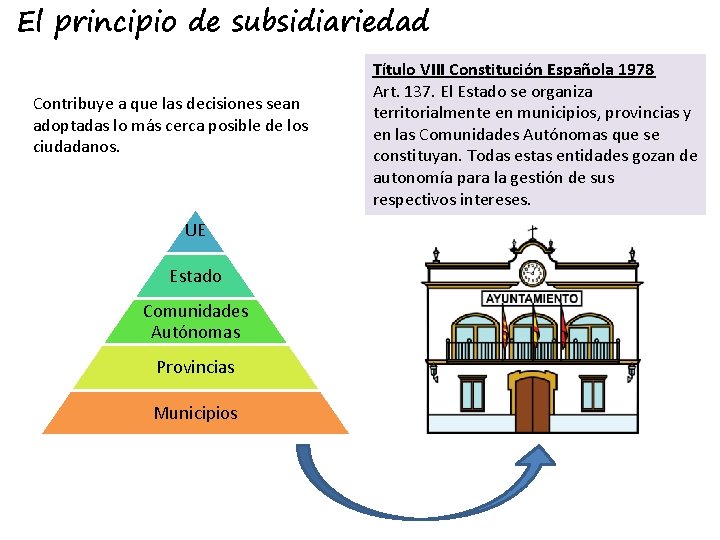 El principio de subsidiariedad

Contribuye a que las decisiones sean adoptadas lo más cerca posible de los ciudadanos.

Título VIII Constitución Española 1978
Art. 137. El Estado se organiza territorialmente en municipios, provincias y en las Comunidades Autónomas que se constituyan. Todas estas entidades gozan de autonomía para la gestión de sus respectivos intereses.

UE
Estado
Comunidades Autónomas
Provincias
Municipios

AYUNTAMIENTO